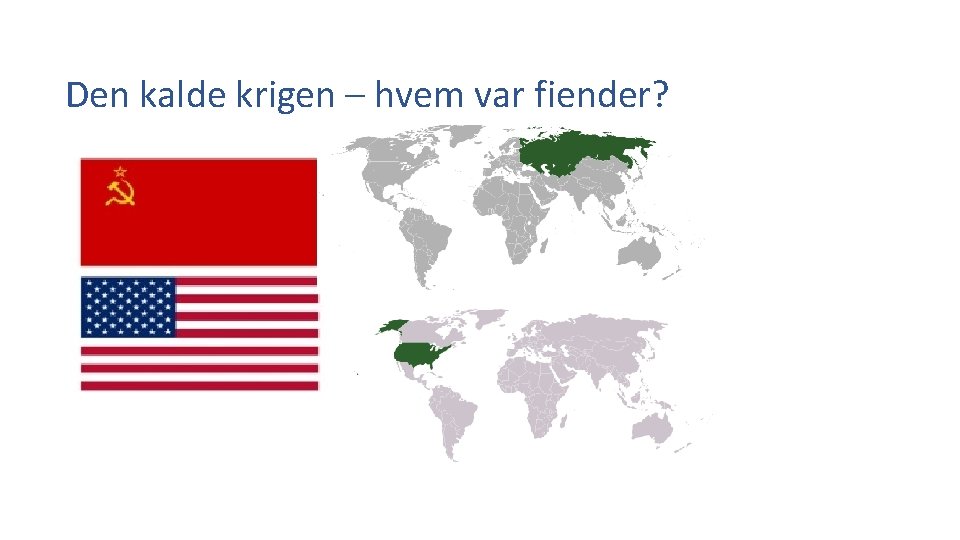 Den kalde krigen – hvem var fiender?